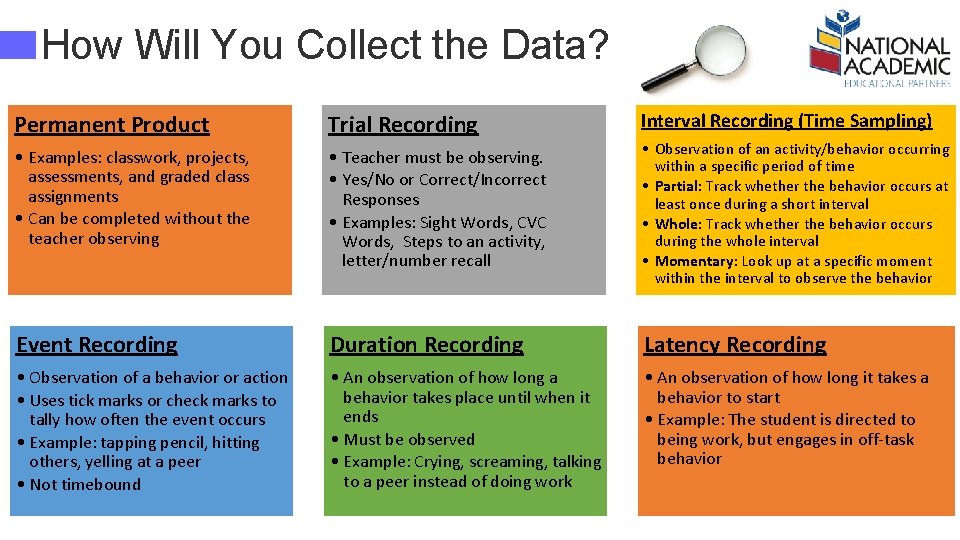 How Will You Collect the Data?

NATIONAL ACADEMIC EDUCATIONAL PARTNERS

Permanent Product
• Examples: classwork, projects, assessments, and graded class assignments
• Can be completed without the teacher observing

Trial Recording
• Teacher must be observing.
• Yes/No or Correct/Incorrect Responses
• Examples: Sight Words, CVC Words, Steps to an activity, letter/number recall

Interval Recording (Time Sampling)
• Observation of an activity/behavior occurring within a specific period of time
• Partial: Track whether the behavior occurs at least once during a short interval
• Whole: Track whether the behavior occurs during the whole interval
• Momentary: Look up at a specific moment within the interval to observe the behavior

Event Recording
• Observation of a behavior or action
• Uses tick marks or check marks to tally how often the event occurs
• Example: tapping pencil, hitting others, yelling at a peer
• Not timebound

Duration Recording
• An observation of how long a behavior takes place until when it ends
• Must be observed
• Example: Crying, screaming, talking to a peer instead of doing work

Latency Recording
• An observation of how long it takes a behavior to start
• Example: The student is directed to being work, but engages in off-task behavior